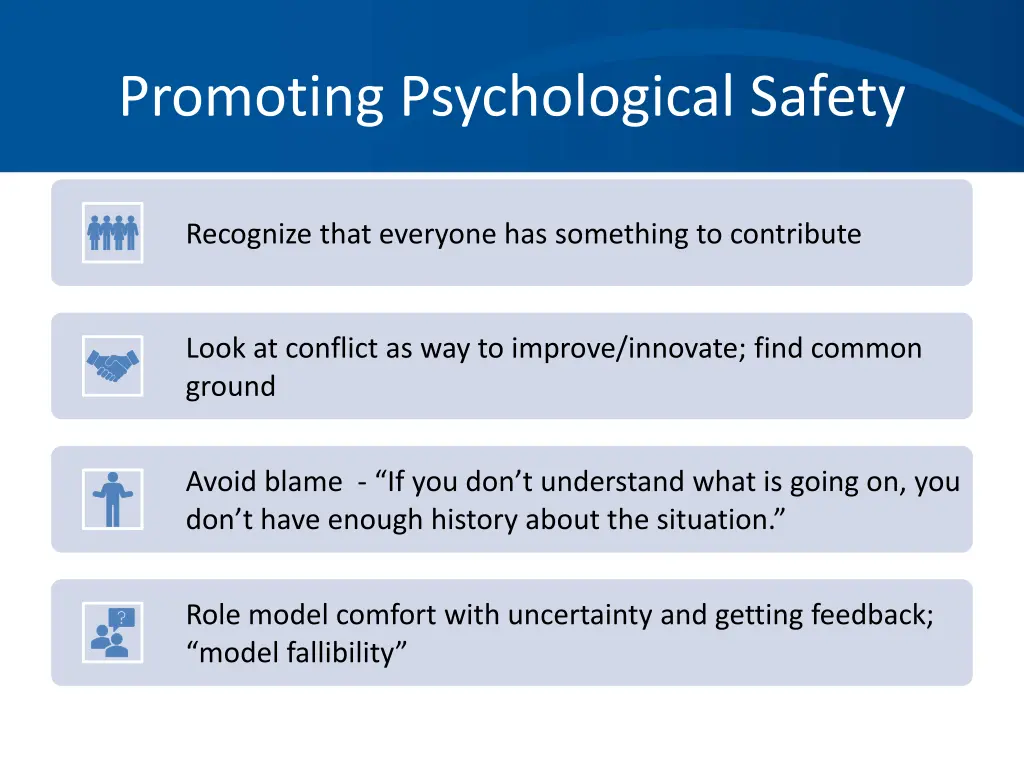 Promoting Psychological Safety

Recognize that everyone has something to contribute

Look at conflict as way to improve/innovate; find common ground

Avoid blame - “If you don’t understand what is going on, you don’t have enough history about the situation.”

?

Role model comfort with uncertainty and getting feedback; “model fallibility”